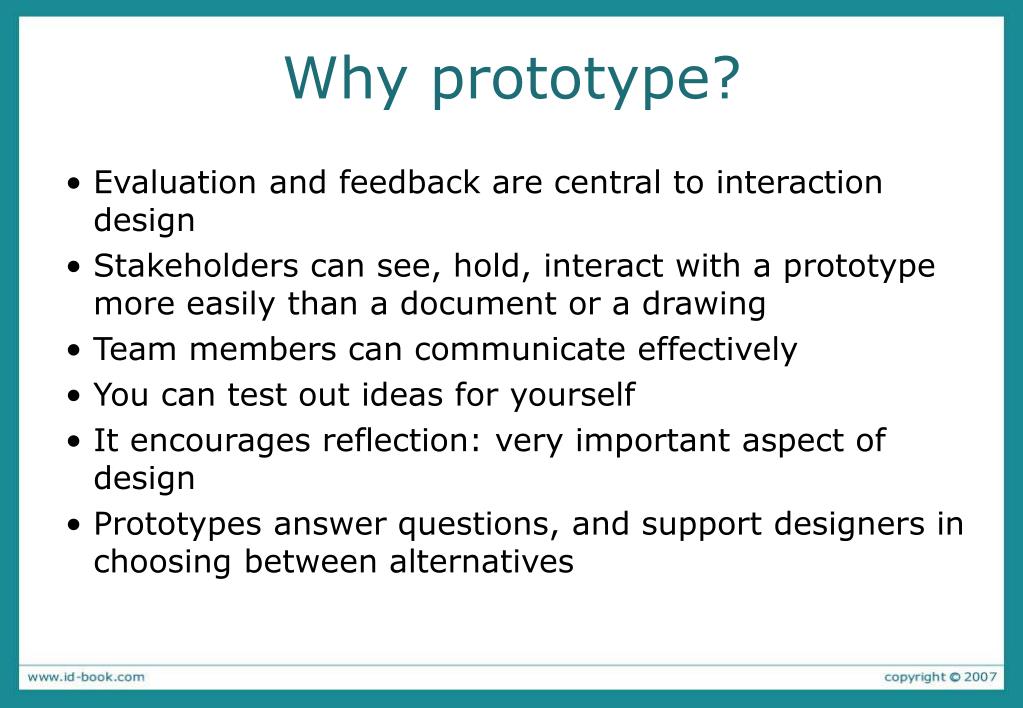 Why prototype?

• Evaluation and feedback are central to interaction design

• Stakeholders can see, hold, interact with a prototype more easily than a document or a drawing

• Team members can communicate effectively

• You can test out ideas for yourself

• It encourages reflection: very important aspect of design

• Prototypes answer questions, and support designers in choosing between alternatives

www.id-book.com

copyright © 2007